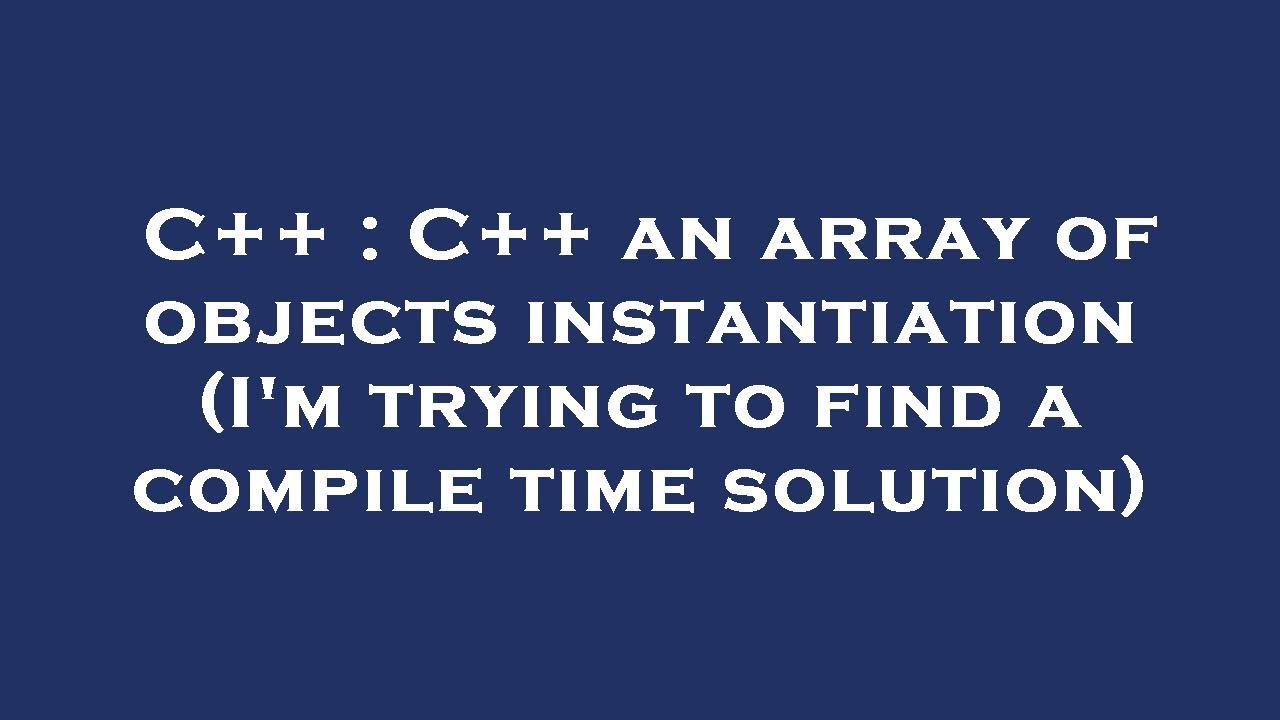 C++ : C++ an array of objects instantiation (I'm trying to find a compile time solution)